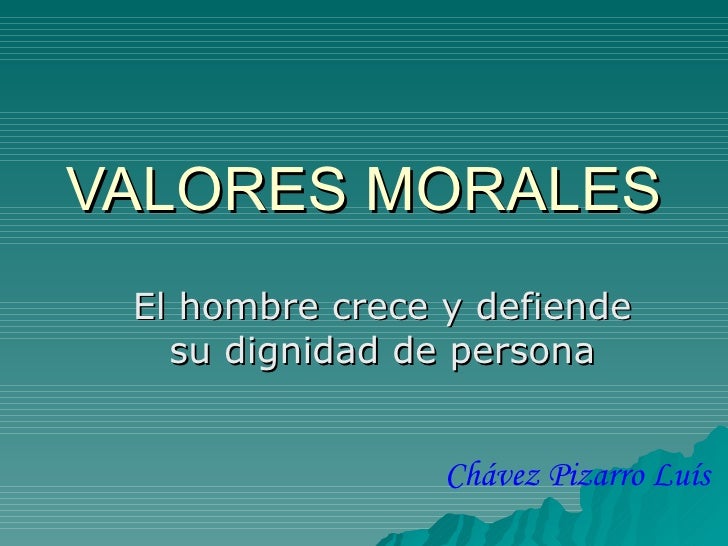 VALORES MORALES

El hombre crece y defiende su dignidad de persona

Chávez Pizarro Luís